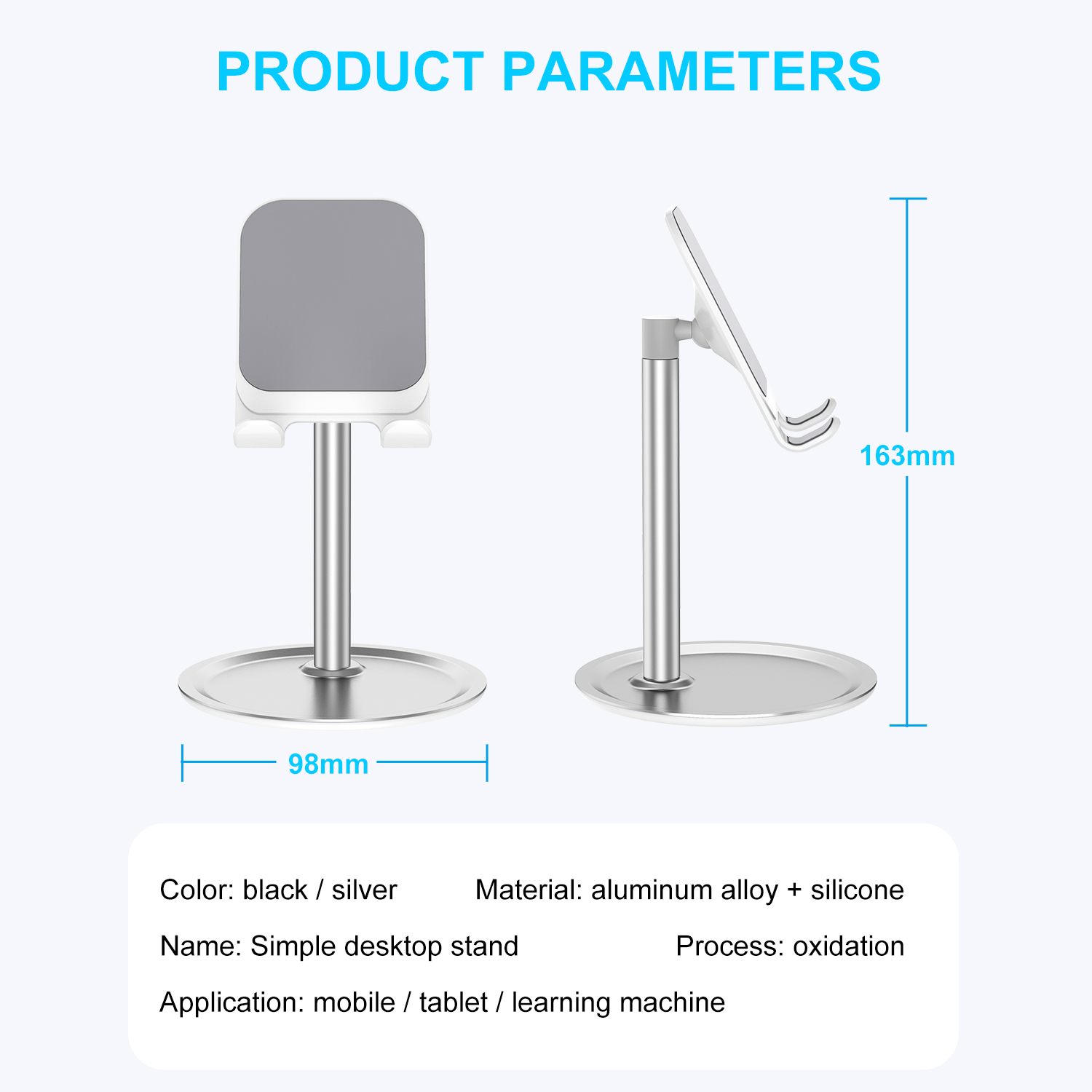 PRODUCT PARAMETERS

163mm

98mm

Color: black / silver

Material: aluminum alloy + silicone

Name: Simple desktop stand

Process: oxidation

Application: mobile / tablet / learning machine